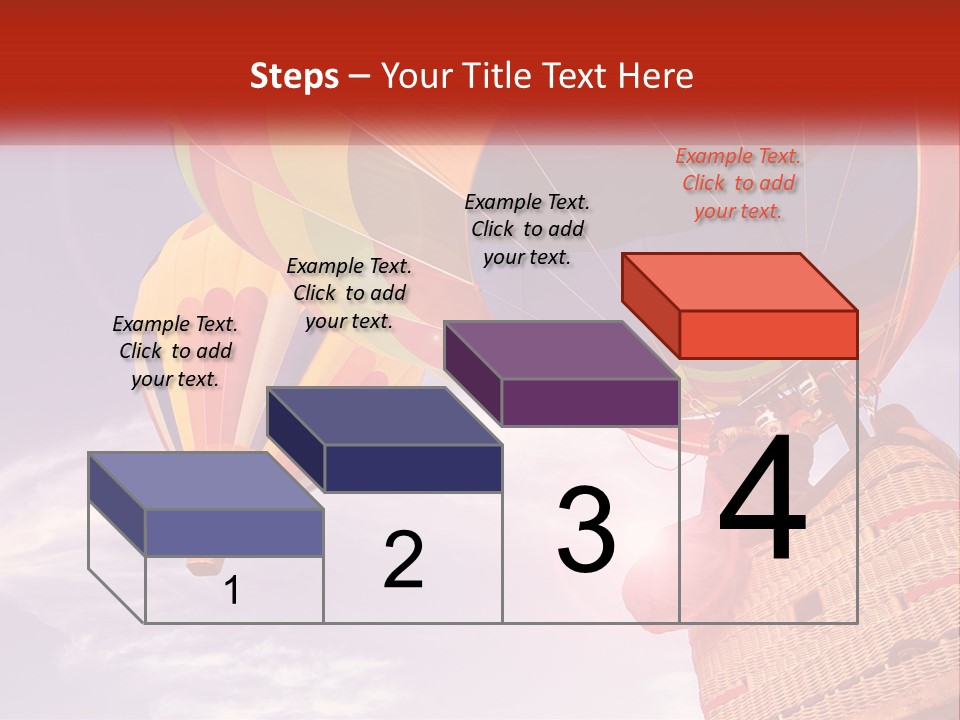 Steps – Your Title Text Here

Example Text. Click to add your text.

Example Text. Click to add your text.

Example Text. Click to add your text.

Example Text. Click to add your text.

1

2

3

4